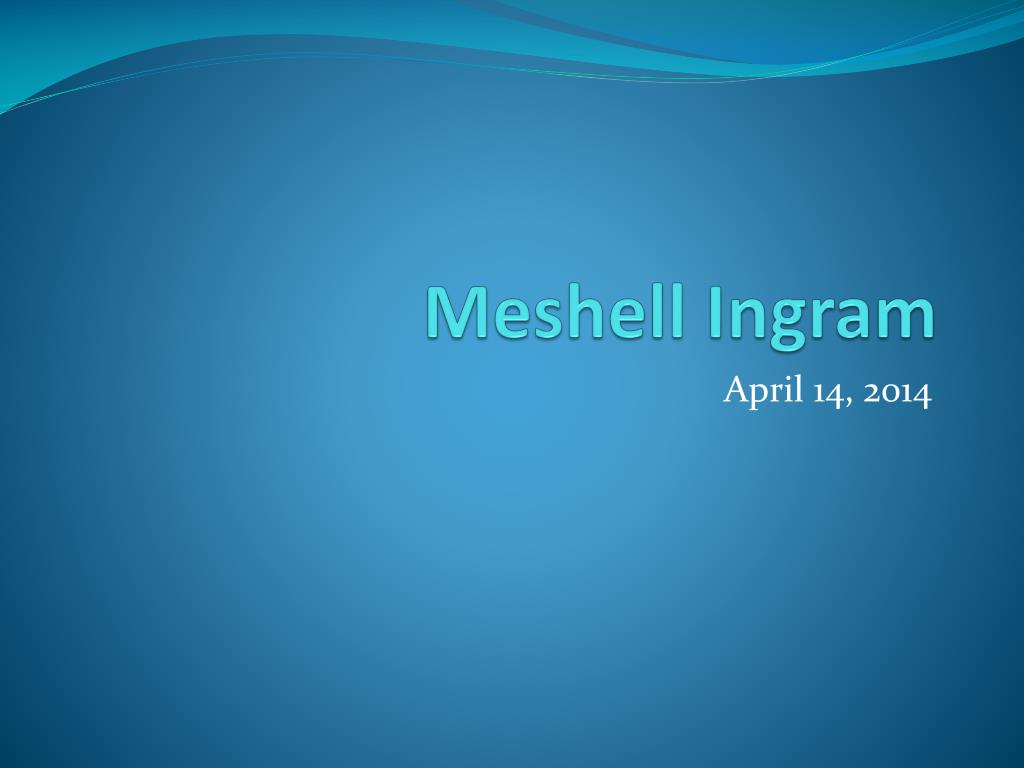 Meshell Ingram

April 14, 2014